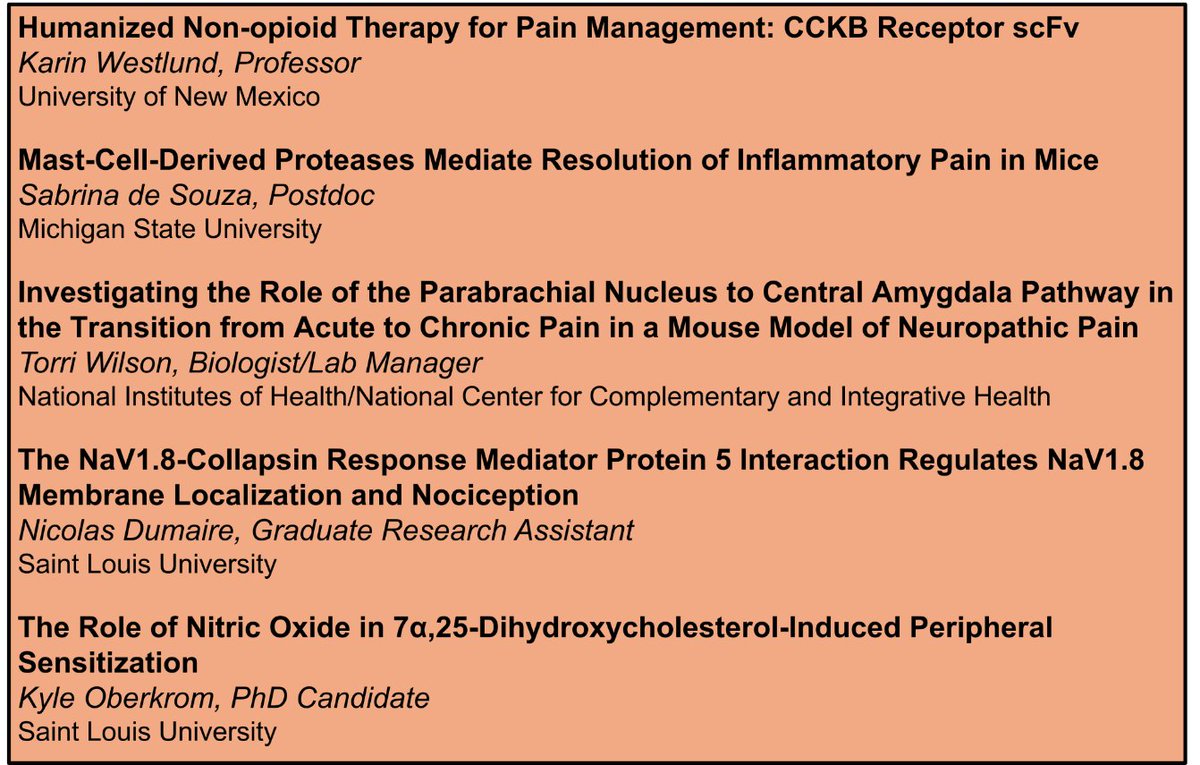 Humanized Non-opioid Therapy for Pain Management: CCKB Receptor scFv
Karin Westlund, Professor
University of New Mexico

Mast-Cell-Derived Proteases Mediate Resolution of Inflammatory Pain in Mice
Sabrina de Souza, Postdoc
Michigan State University

Investigating the Role of the Parabrachial Nucleus to Central Amygdala Pathway in the Transition from Acute to Chronic Pain in a Mouse Model of Neuropathic Pain
Torri Wilson, Biologist/Lab Manager
National Institutes of Health/National Center for Complementary and Integrative Health

The NaV1.8-Collapsin Response Mediator Protein 5 Interaction Regulates NaV1.8 Membrane Localization and Nociception
Nicolas Dumaire, Graduate Research Assistant
Saint Louis University

The Role of Nitric Oxide in 7α,25-Dihydroxycholesterol-Induced Peripheral Sensitization
Kyle Oberkrom, PhD Candidate
Saint Louis University